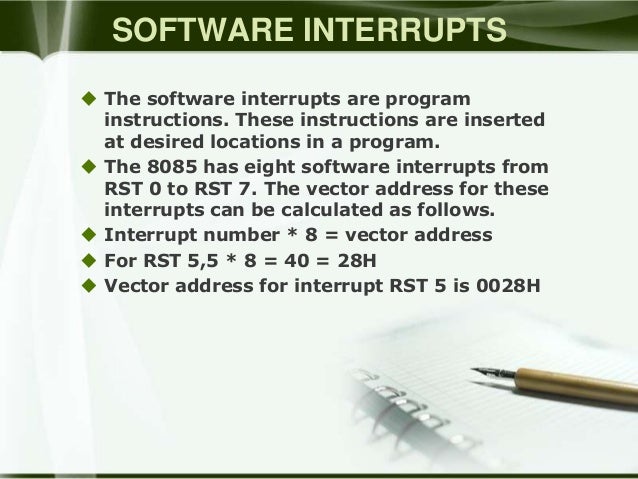 SOFTWARE INTERRUPTS

◆ The software interrupts are program instructions. These instructions are inserted at desired locations in a program.

◆ The 8085 has eight software interrupts from RST 0 to RST 7. The vector address for these interrupts can be calculated as follows.

◆ Interrupt number * 8 = vector address

◆ For RST 5,5 * 8 = 40 = 28H

◆ Vector address for interrupt RST 5 is 0028H